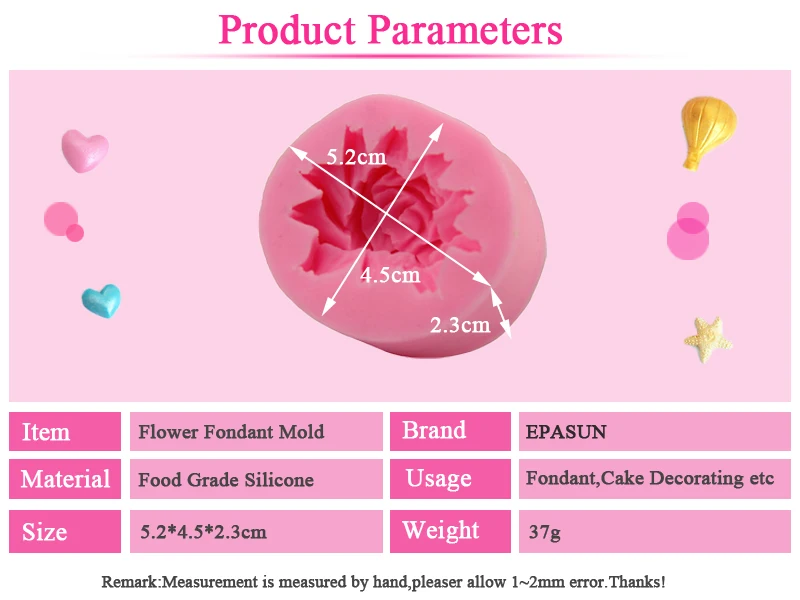 Product Parameters

5.2cm

4.5cm

2.3cm

| Item | Flower Fondant Mold | Brand | EPASUN |
|---|---|---|---|
| Material | Food Grade Silicone | Usage | Fondant,Cake Decorating etc |
| Size | 5.2*4.5*2.3cm | Weight | 37g |

Remark:Measurement is measured by hand,pleaser allow 1~2mm error.Thanks!